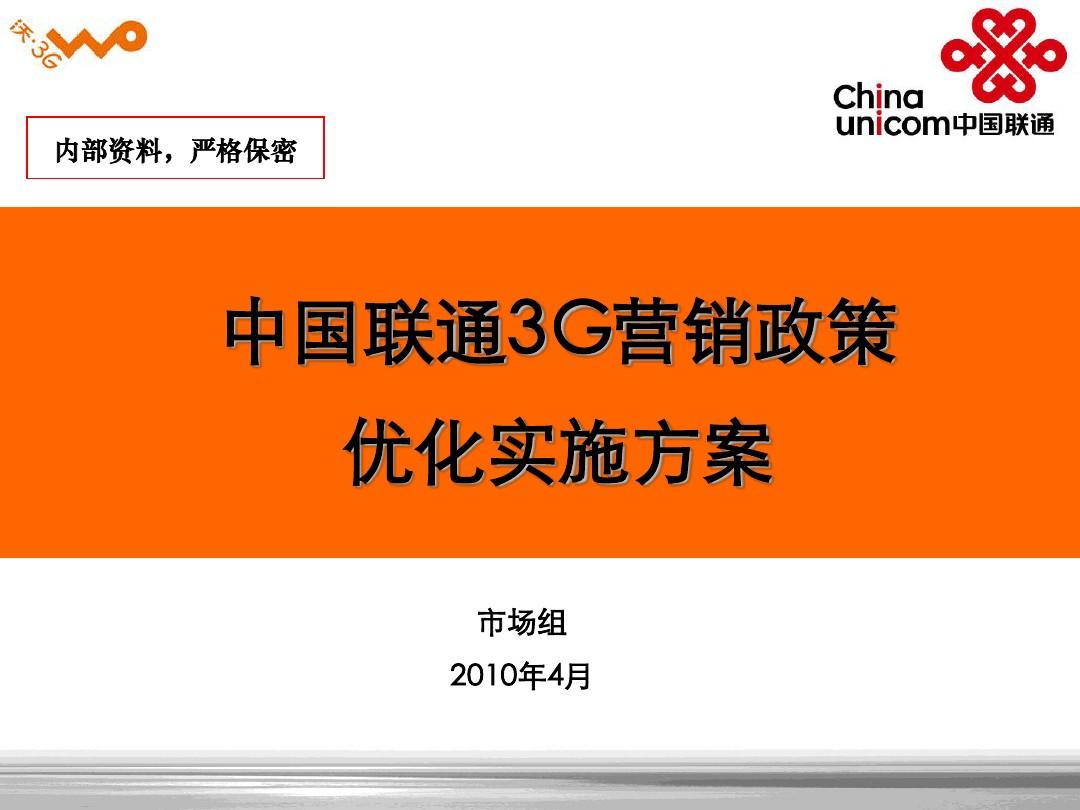 沃·3G WO

China unicom中国联通

内部资料，严格保密

中国联通3G营销政策
优化实施方案

市场组
2010年4月